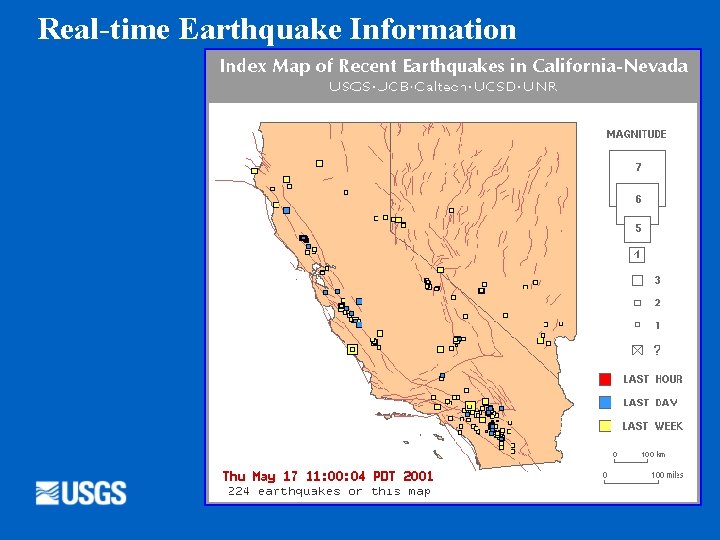 Real-time Earthquake Information

Index Map of Recent Earthquakes in California-Nevada
USGS·JCB·Caltech·UCSD·UNR

MAGNITUDE
7
6
5
4
3
2
1
?

LAST HOUR
LAST DAY
LAST WEEK

0 100 km
0 100 miles

Thu May 17 11:00:04 PDT 2001
224 earthquakes on this map

USGS